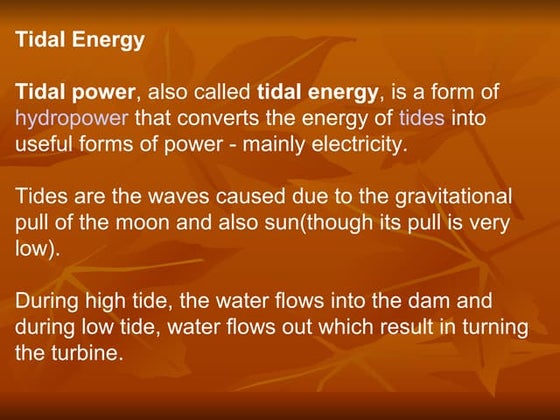 Tidal Energy

Tidal power, also called tidal energy, is a form of hydropower that converts the energy of tides into useful forms of power - mainly electricity.

Tides are the waves caused due to the gravitational pull of the moon and also sun(though its pull is very low).

During high tide, the water flows into the dam and during low tide, water flows out which result in turning the turbine.